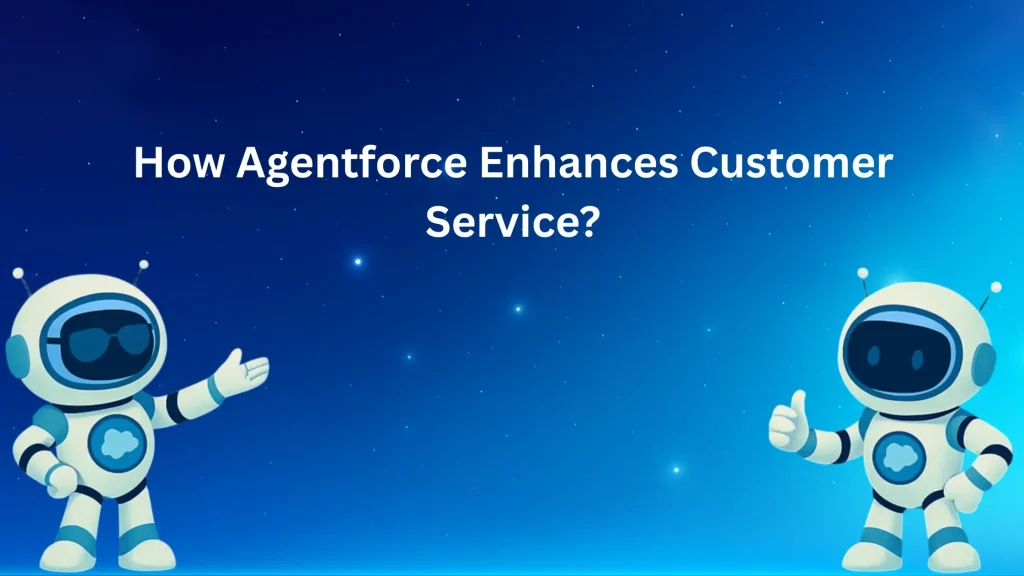 How Agentforce Enhances Customer Service?